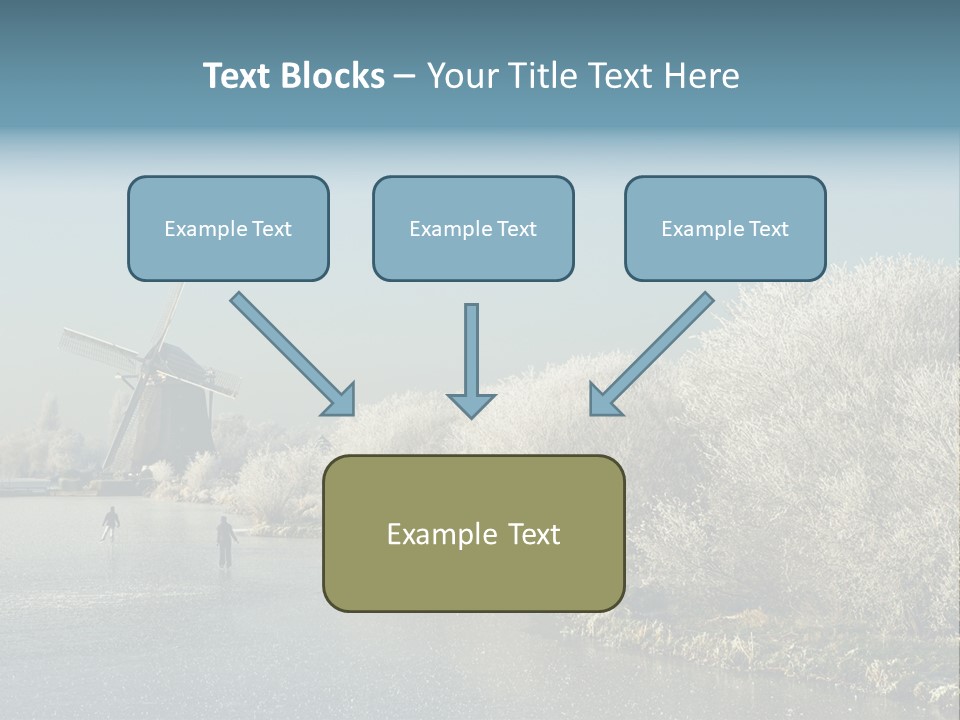 Text Blocks – Your Title Text Here

Example Text

Example Text

Example Text

Example Text